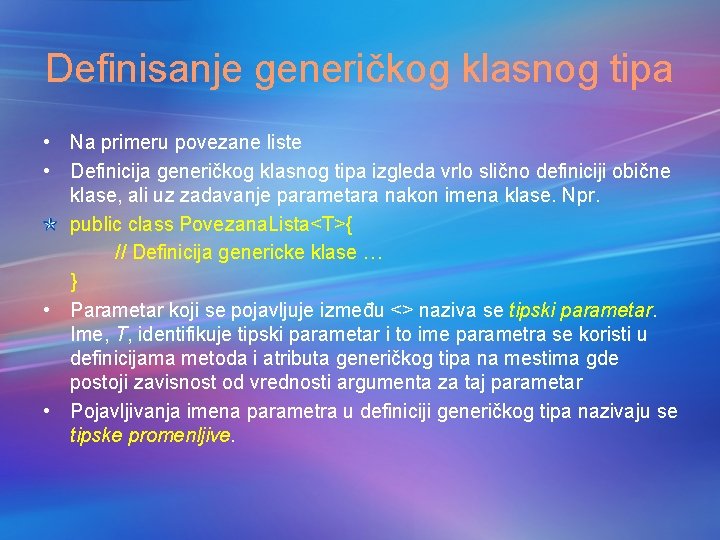 Definisanje generičkog klasnog tipa

• Na primeru povezane liste
• Definicija generičkog klasnog tipa izgleda vrlo slično definiciji obične klase, ali uz zadavanje parametara nakon imena klase. Npr.
public class PovezanaLista<T>{
// Definicija genericke klase …
}
• Parametar koji se pojavljuje između <> naziva se tipski parametar. Ime, T, identifikuje tipski parametar i to ime parametra se koristi u definicijama metoda i atributa generičkog tipa na mestima gde postoji zavisnost od vrednosti argumenta za taj parametar
• Pojavljivanja imena parametra u definiciji generičkog tipa nazivaju se tipske promenljive.